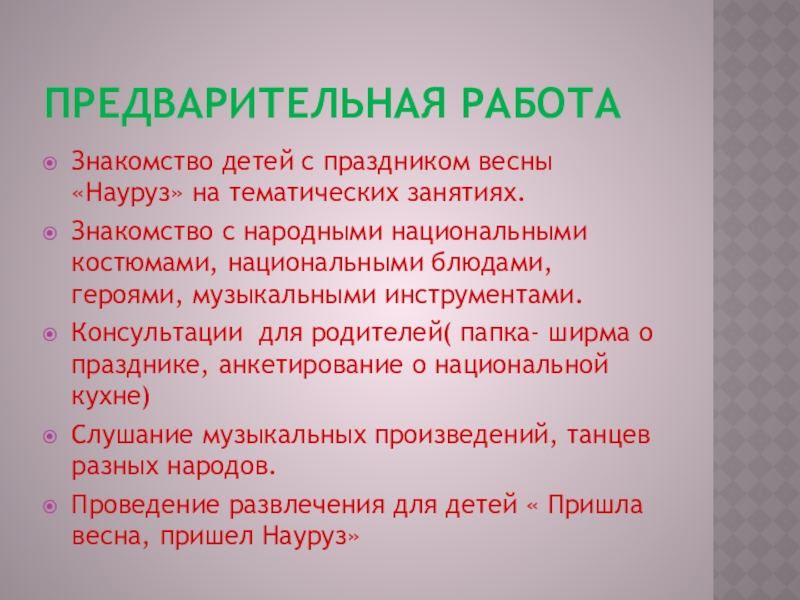 ПРЕДВАРИТЕЛЬНАЯ РАБОТА

Знакомство детей с праздником весны «Науруз» на тематических занятиях.

Знакомство с народными национальными костюмами, национальными блюдами, героями, музыкальными инструментами.

Консультации для родителей( папка- ширма о празднике, анкетирование о национальной кухне)

Слушание музыкальных произведений, танцев разных народов.

Проведение развлечения для детей « Пришла весна, пришел Науруз»